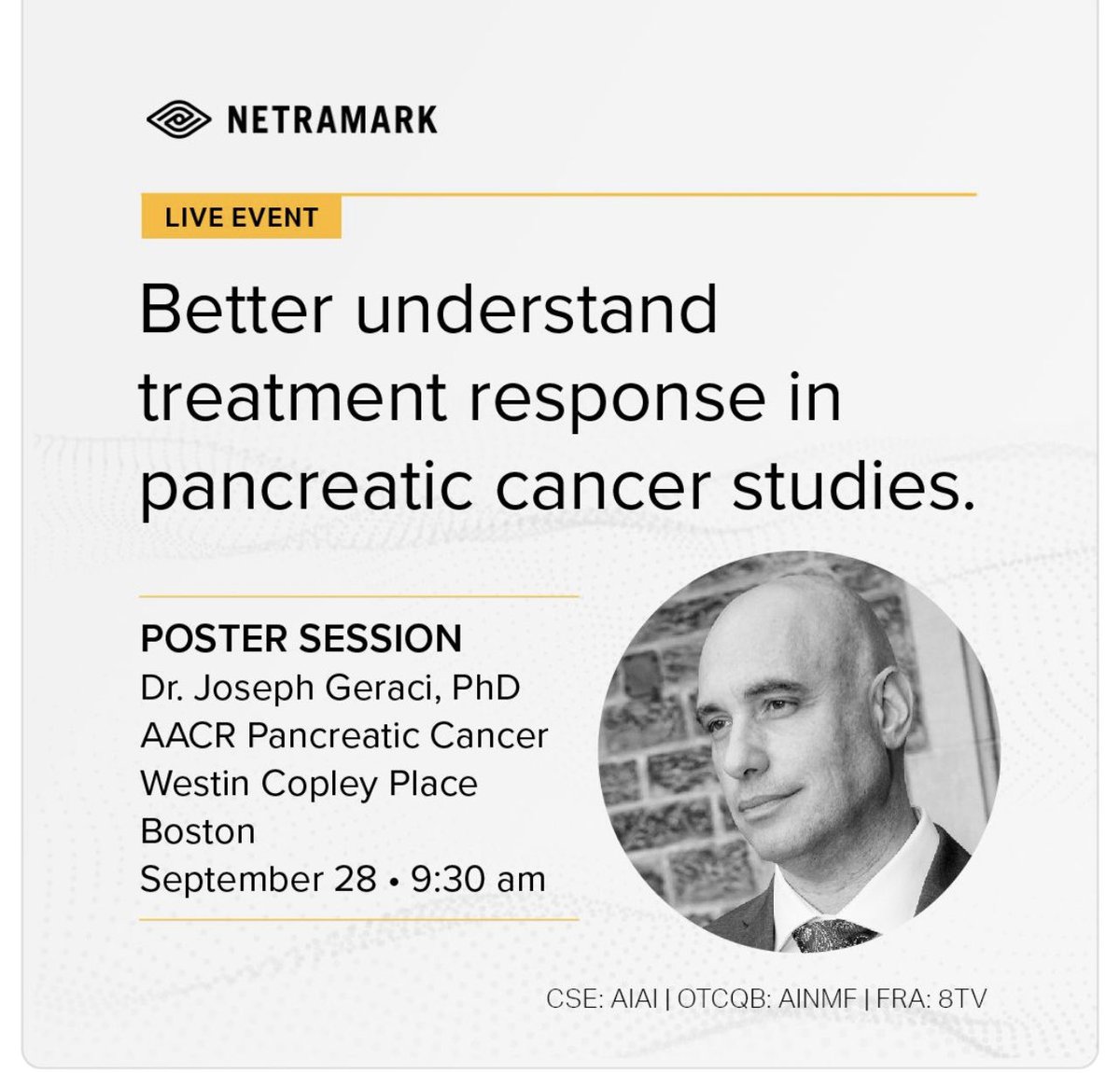 NETRAMARK

LIVE EVENT

Better understand treatment response in pancreatic cancer studies.

POSTER SESSION
Dr. Joseph Geraci, PhD
AACR Pancreatic Cancer
Westin Copley Place
Boston
September 28 • 9:30 am

CSE: AIAI | OTCQB: AINMF | FRA: 8TV